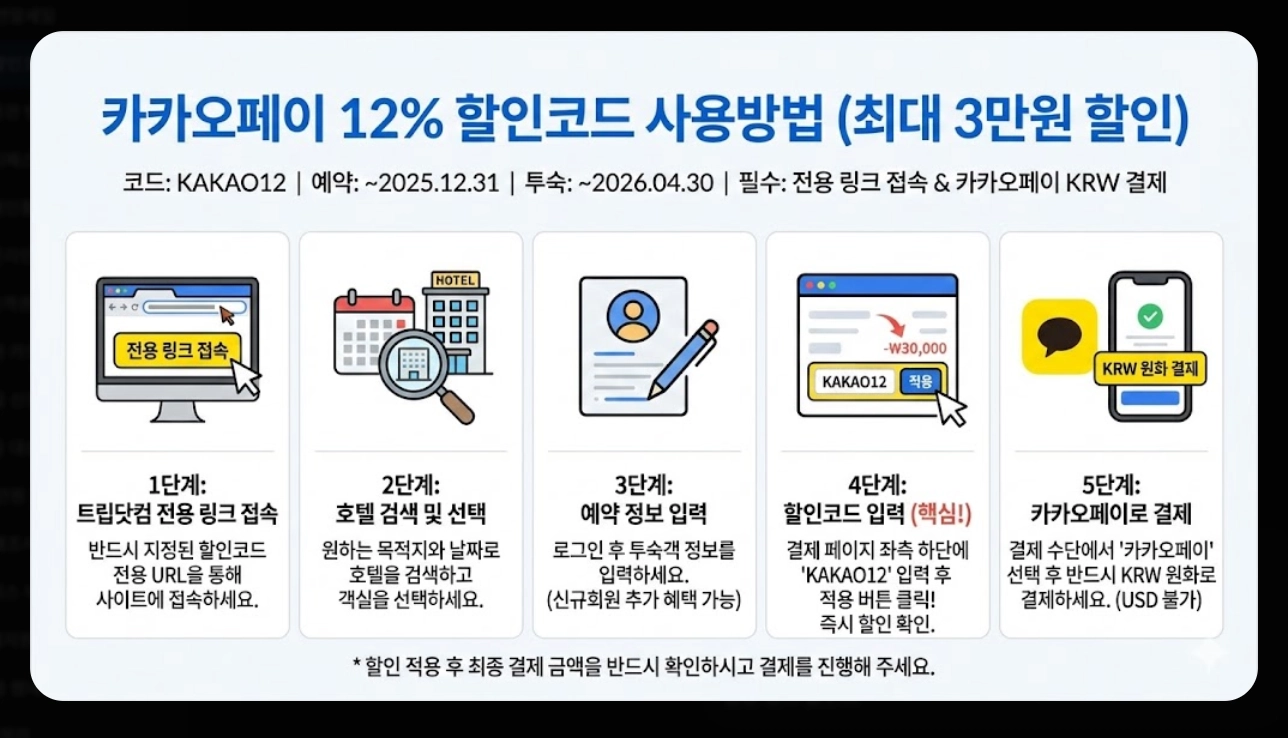 카카오페이 12% 할인코드 사용방법 (최대 3만원 할인)

코드: KAKAO12 | 예약: ~2025.12.31 | 투숙: ~2026.04.30 | 필수: 전용 링크 접속 & 카카오페이 KRW 결제

전용 링크 접속

1단계:
트립닷컴 전용 링크 접속

반드시 지정된 할인코드 전용 URL을 통해 사이트에 접속하세요.

HOTEL

2단계:
호텔 검색 및 선택

원하는 목적지와 날짜로 호텔을 검색하고 객실을 선택하세요.

3단계:
예약 정보 입력

로그인 후 투숙객 정보를 입력하세요. (신규회원 추가 혜택 가능)

-₩30,000

KAKAO12 적용

4단계:
할인코드 입력 (핵심!)

결제 페이지 좌측 하단에 'KAKAO12' 입력 후 적용 버튼 클릭! 즉시 할인 확인.

KRW 원화 결제

5단계:
카카오페이로 결제

결제 수단에서 '카카오페이' 선택 후 반드시 KRW 원화로 결제하세요. (USD 불가)

* 할인 적용 후 최종 결제 금액을 반드시 확인하시고 결제를 진행해 주세요.